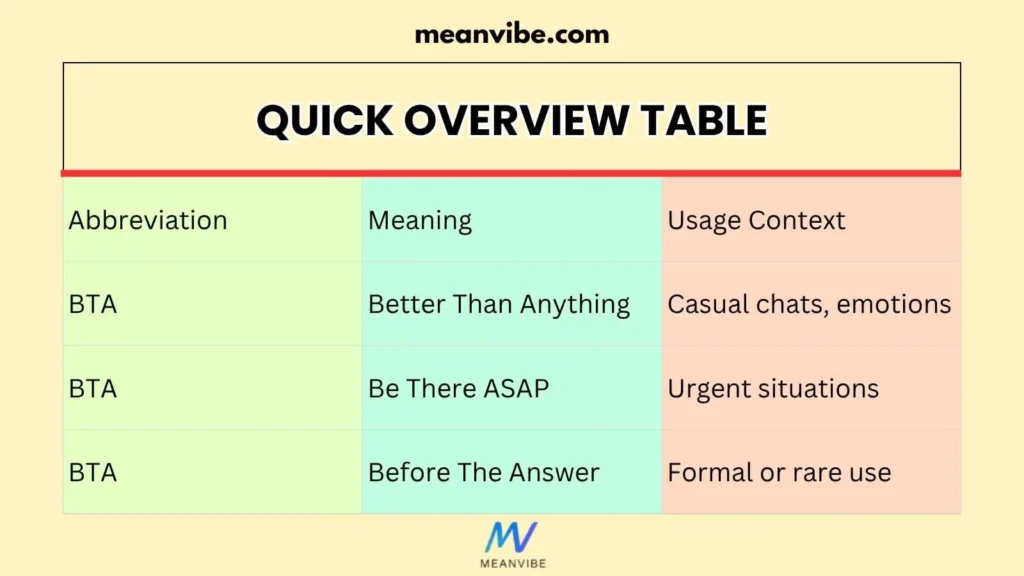 meanvibe.com

QUICK OVERVIEW TABLE

| Abbreviation | Meaning | Usage Context |
|---|---|---|
| BTA | Better Than Anything | Casual chats, emotions |
| BTA | Be There ASAP | Urgent situations |
| BTA | Before The Answer | Formal or rare use |

MV
MEANVIBE